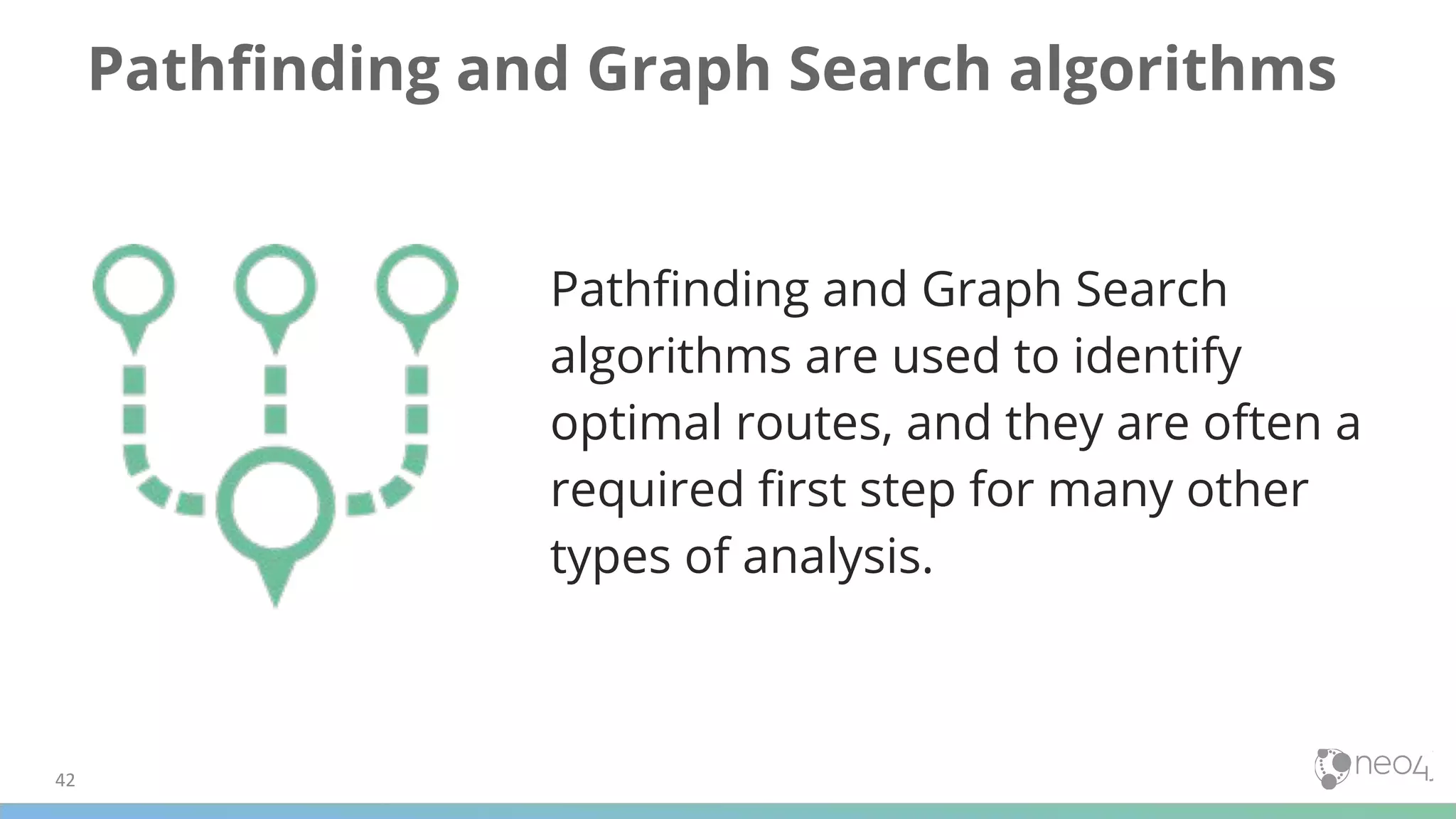 Pathfinding and Graph Search algorithms

Pathfinding and Graph Search algorithms are used to identify optimal routes, and they are often a required first step for many other types of analysis.

42

neo4j